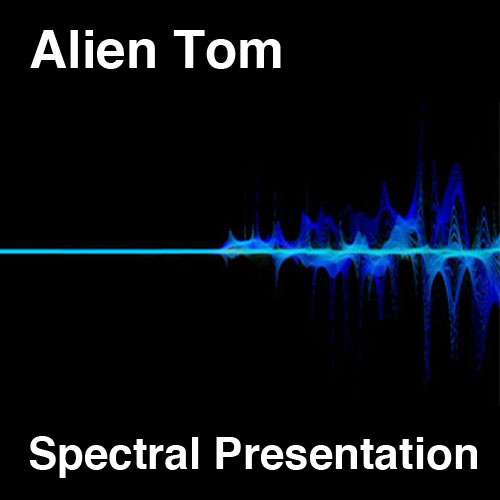 Alien Tom

Spectral Presentation